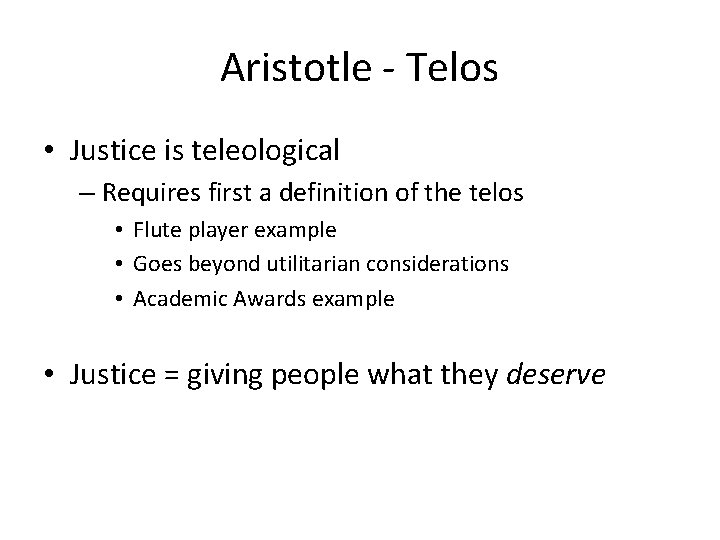 Aristotle - Telos

• Justice is teleological
– Requires first a definition of the telos
• Flute player example
• Goes beyond utilitarian considerations
• Academic Awards example

• Justice = giving people what they deserve